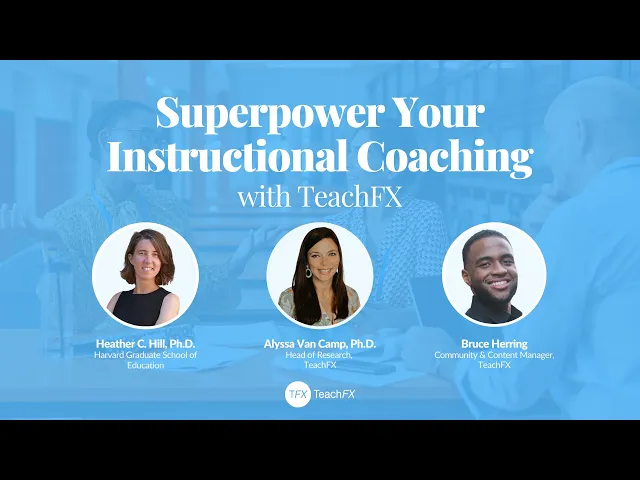 Superpower Your Instructional Coaching
with TeachFX

Heather C. Hill, Ph.D.
Harvard Graduate School of Education

Alyssa Van Camp, Ph.D.
Head of Research, TeachFX

Bruce Herring
Community & Content Manager, TeachFX

TFX TeachFX